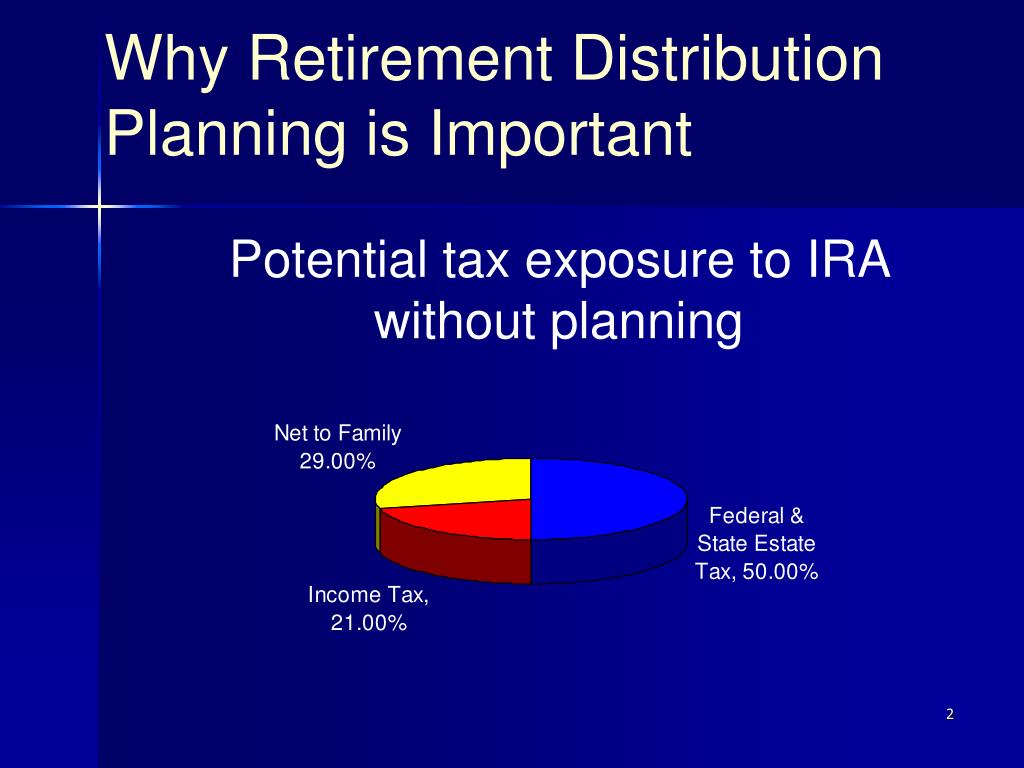 Why Retirement Distribution Planning is Important

Potential tax exposure to IRA without planning

Net to Family 29.00%

Federal & State Estate Tax, 50.00%

Income Tax, 21.00%

2